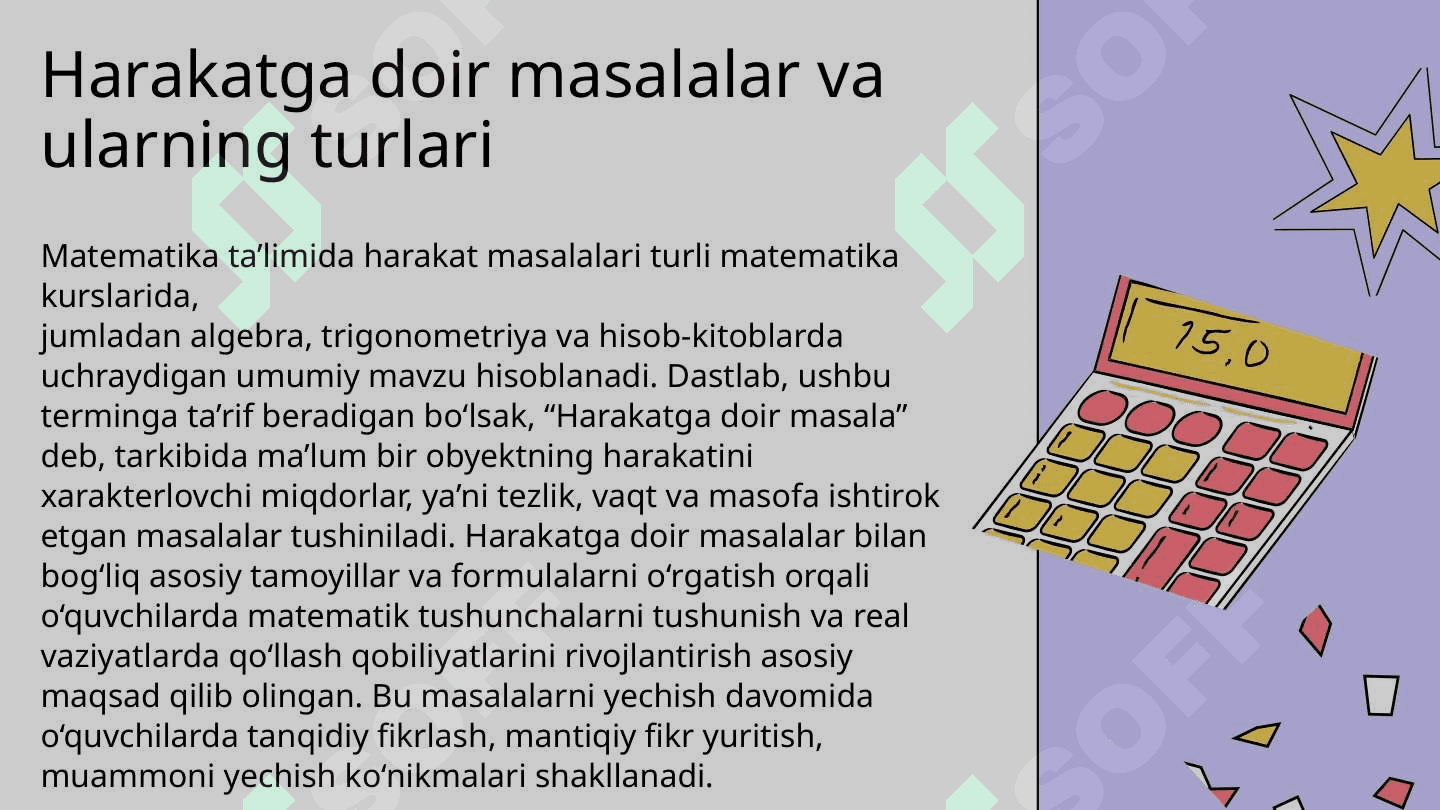 Harakatga doir masalalar va ularning turlari

Matematika ta’limida harakat masalalari turli matematika kurslarida,
jumladan algebra, trigonometriya va hisob-kitoblarda uchraydigan umumiy mavzu hisoblanadi. Dastlab, ushbu terminga ta’rif beradigan bo‘lsak, “Harakatga doir masala” deb, tarkibida ma’lum bir obyektning harakatini xarakterlovchi miqdorlar, ya’ni tezlik, vaqt va masofa ishtirok etgan masalalar tushiniladi. Harakatga doir masalalar bilan bog‘liq asosiy tamoyillar va formulalarni o‘rgatish orqali o‘quvchilarda matematik tushunchalarni tushunish va real vaziyatlarda qo‘llash qobiliyatlarini rivojlantirish asosiy maqsad qilib olingan. Bu masalalarni yechish davomida o‘quvchilarda tanqidiy fikrlash, mantiqiy fikr yuritish, muammoni yechish ko‘nikmalari shakllanadi.

15,0

SOFT